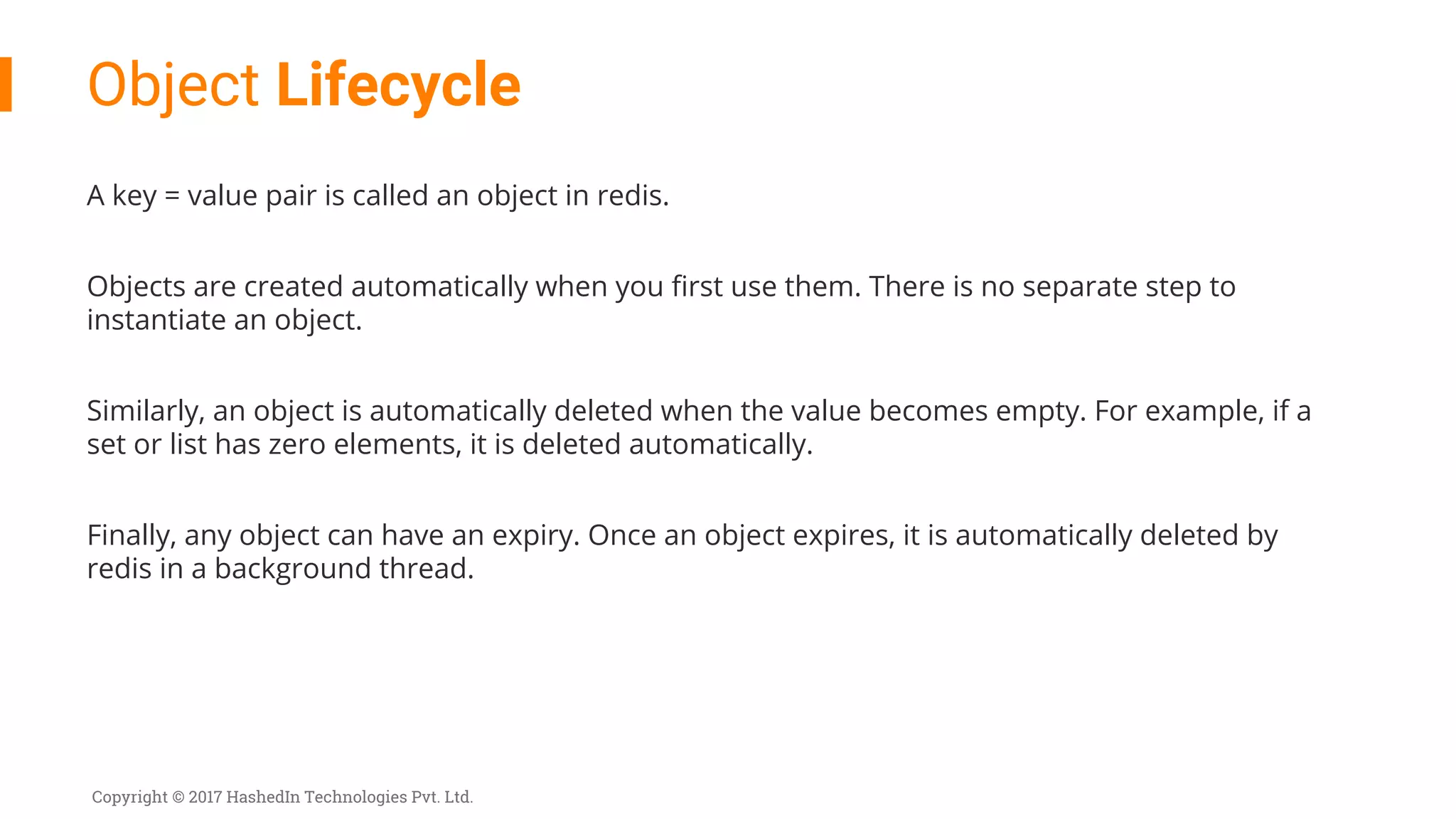 Object Lifecycle

A key = value pair is called an object in redis.

Objects are created automatically when you first use them. There is no separate step to instantiate an object.

Similarly, an object is automatically deleted when the value becomes empty. For example, if a set or list has zero elements, it is deleted automatically.

Finally, any object can have an expiry. Once an object expires, it is automatically deleted by redis in a background thread.

Copyright © 2017 HashedIn Technologies Pvt. Ltd.